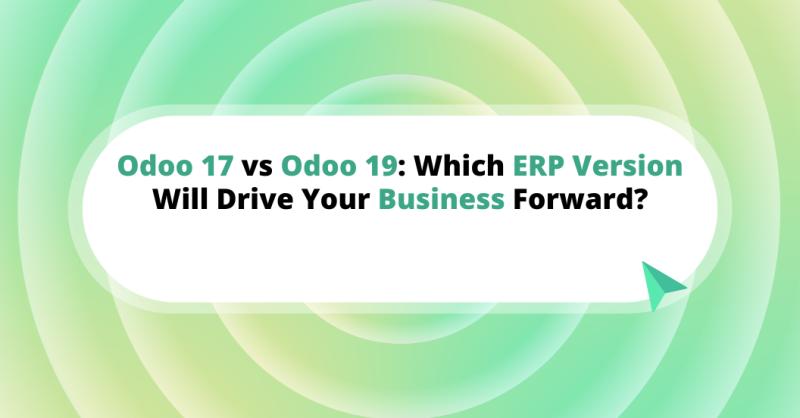 Odoo 17 vs Odoo 19: Which ERP Version Will Drive Your Business Forward?